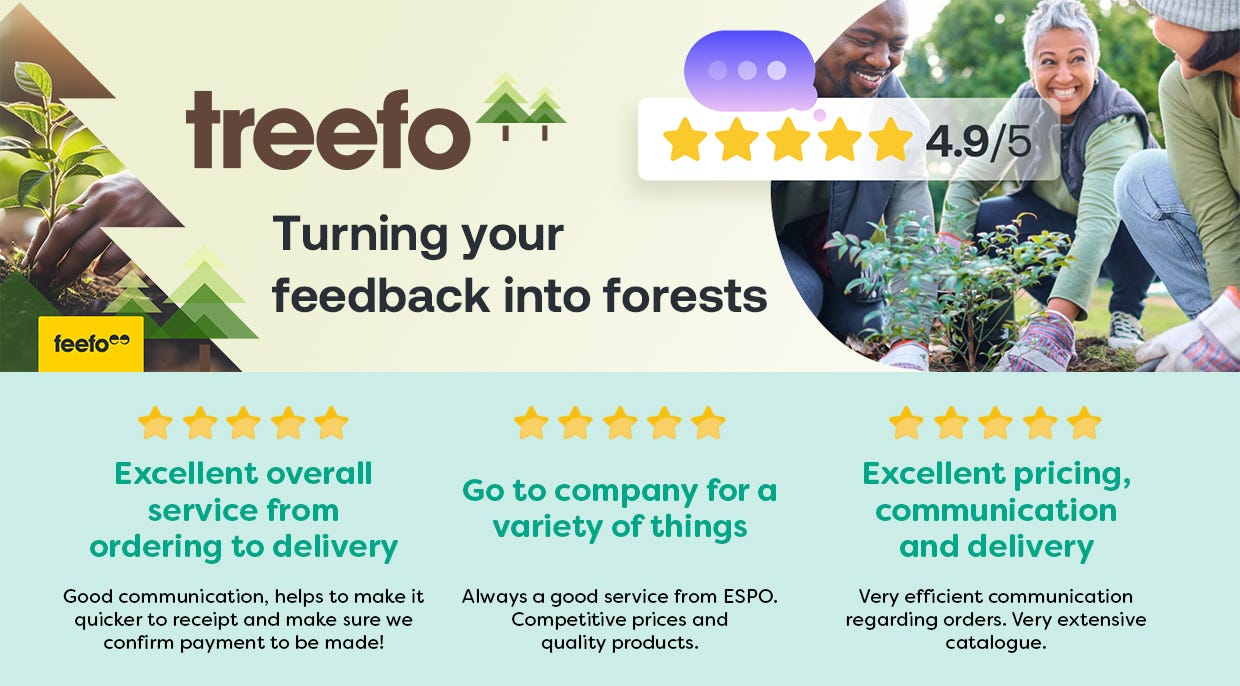 treefo

4.9/5

Turning your feedback into forests

feefo

Excellent overall service from ordering to delivery

Good communication, helps to make it quicker to receipt and make sure we confirm payment to be made!

Go to company for a variety of things

Always a good service from ESPO. Competitive prices and quality products.

Excellent pricing, communication and delivery

Very efficient communication regarding orders. Very extensive catalogue.